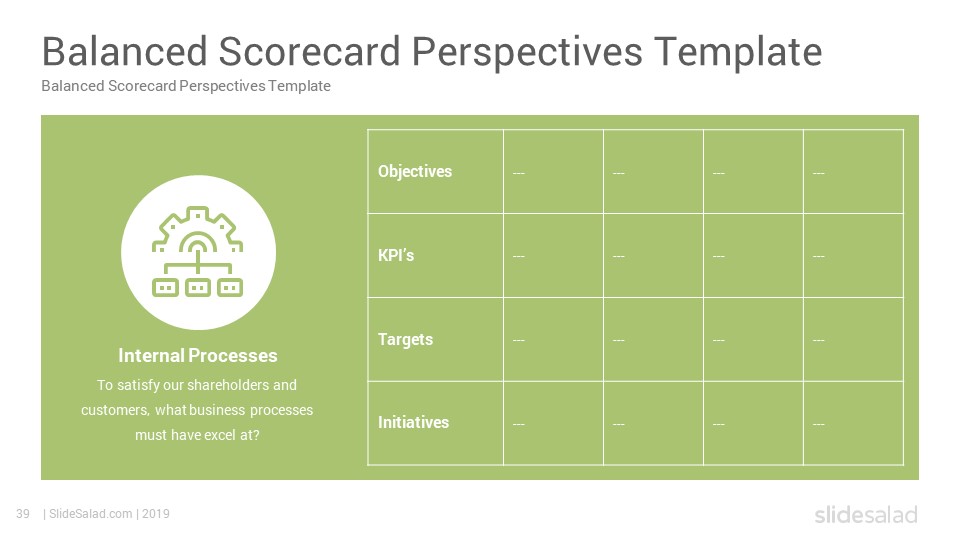 Balanced Scorecard Perspectives Template
Balanced Scorecard Perspectives Template

Internal Processes
To satisfy our shareholders and customers, what business processes must have excel at?

| Objectives | --- | --- | --- | --- |
|---|---|---|---|---|
| KPI's | --- | --- | --- | --- |
| Targets | --- | --- | --- | --- |
| Initiatives | --- | --- | --- | --- |

39 | SlideSalad.com | 2019
slidesalad